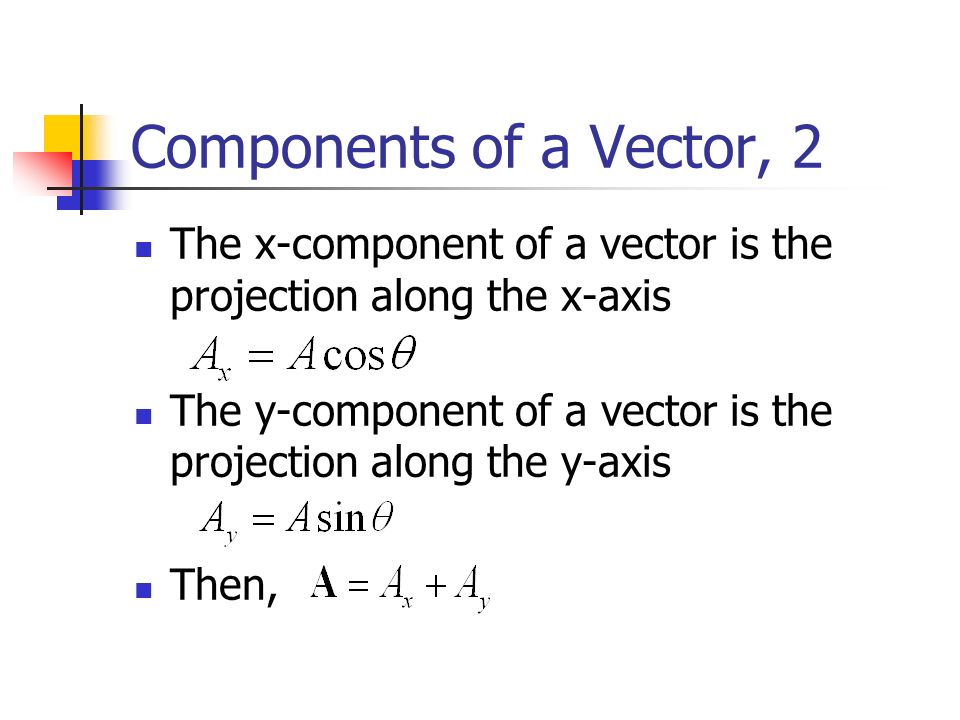 Components of a Vector, 2

The x-component of a vector is the projection along the x-axis
$A_x = A\cos\theta$

The y-component of a vector is the projection along the y-axis
$A_y = A\sin\theta$

Then, $\mathbf{A} = A_x + A_y$